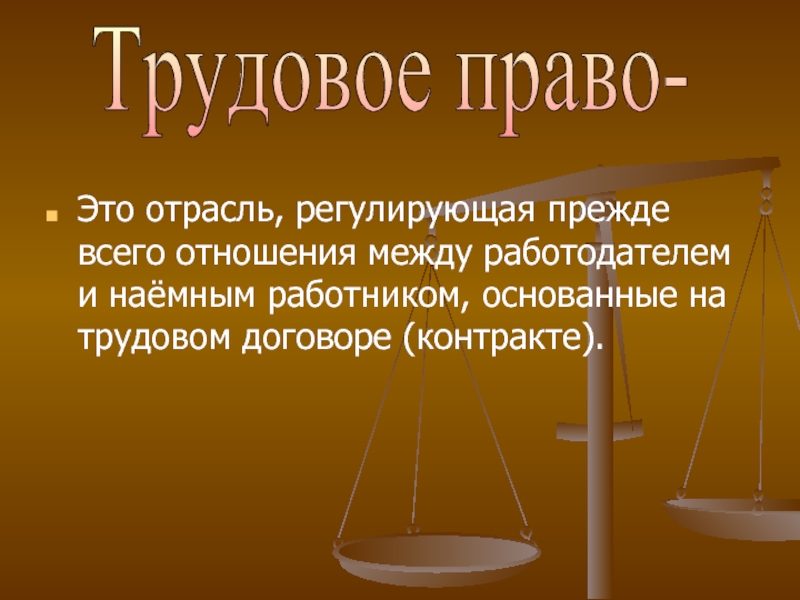 Трудовое право-

Это отрасль, регулирующая прежде всего отношения между работодателем и наёмным работником, основанные на трудовом договоре (контракте).